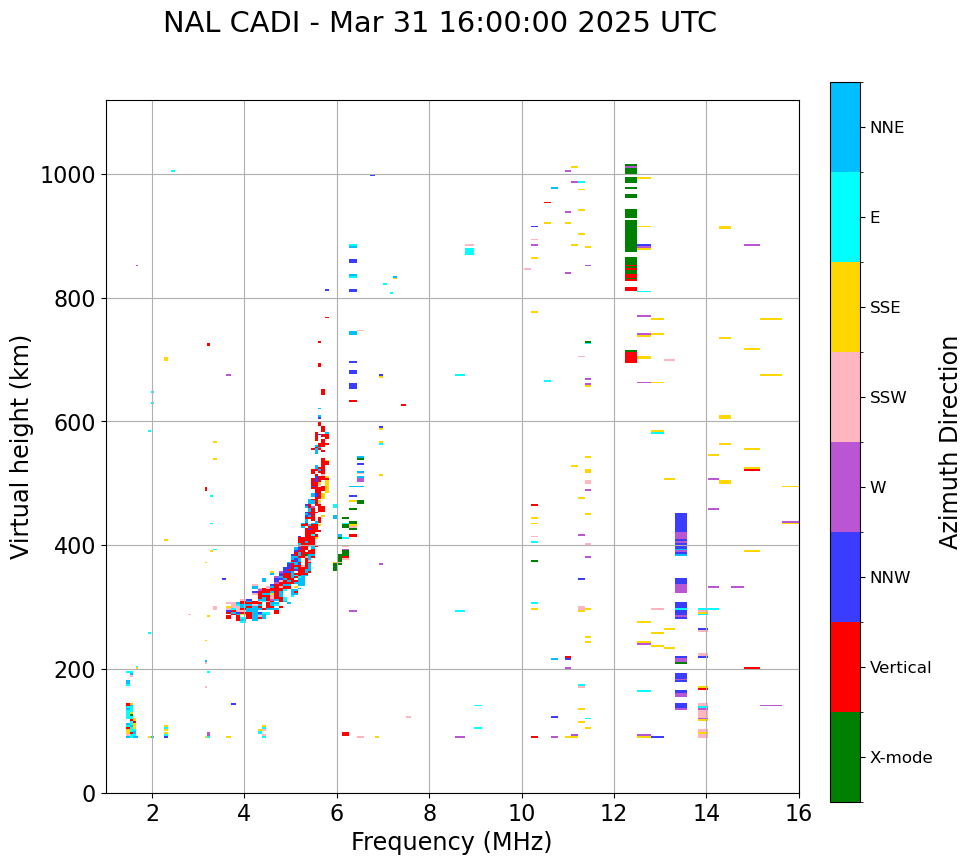 NAL CADI - Mar 31 16:00:00 2025 UTC

Virtual height (km)

1000
800
600
400
200
0

2
4
6
8
10
12
14
16

Frequency (MHz)

NNE
E
SSE
SSW
W
NNW
Vertical
X-mode

Azimuth Direction